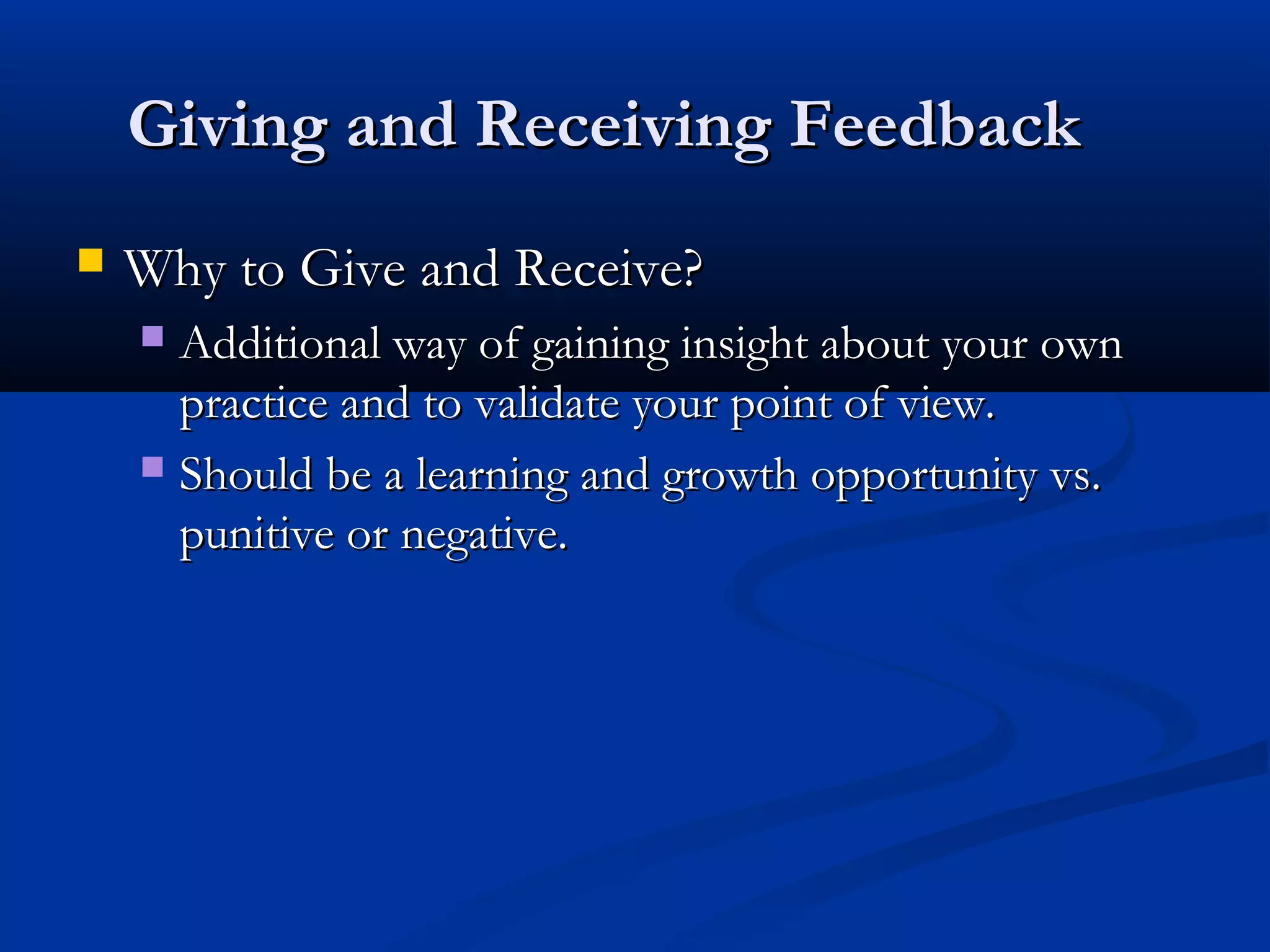 Giving and Receiving Feedback

Why to Give and Receive?

Additional way of gaining insight about your own practice and to validate your point of view.

Should be a learning and growth opportunity vs. punitive or negative.